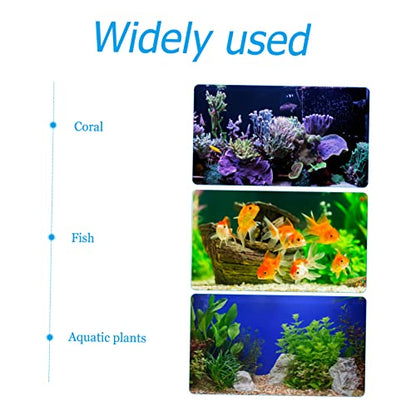 Widely used

Coral

Fish

Aquatic plants